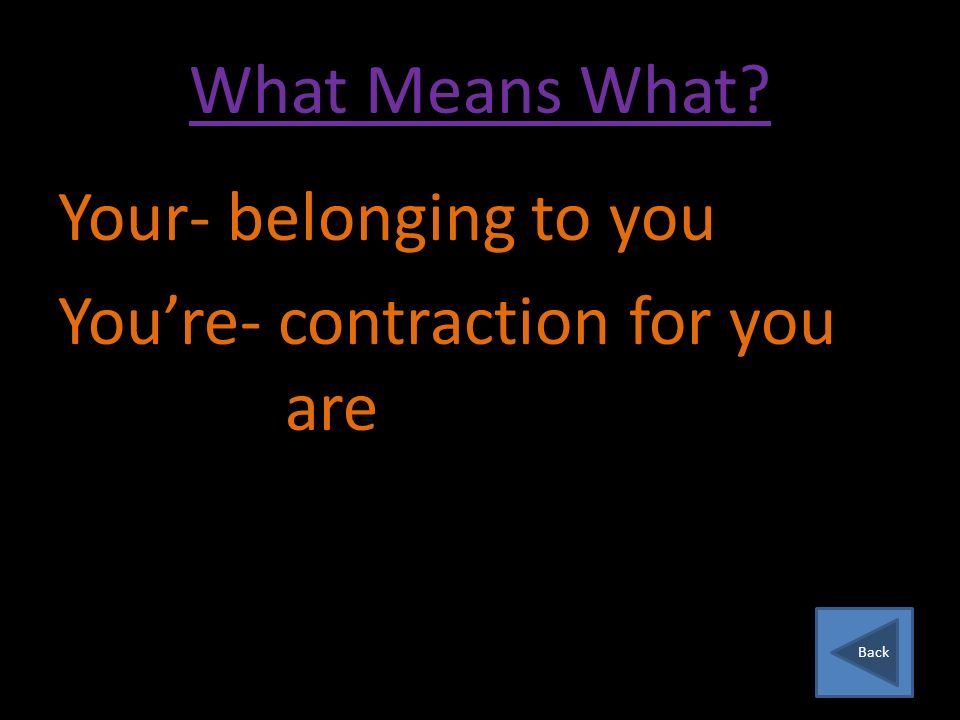 What Means What?

Your- belonging to you

You’re- contraction for you are

Back